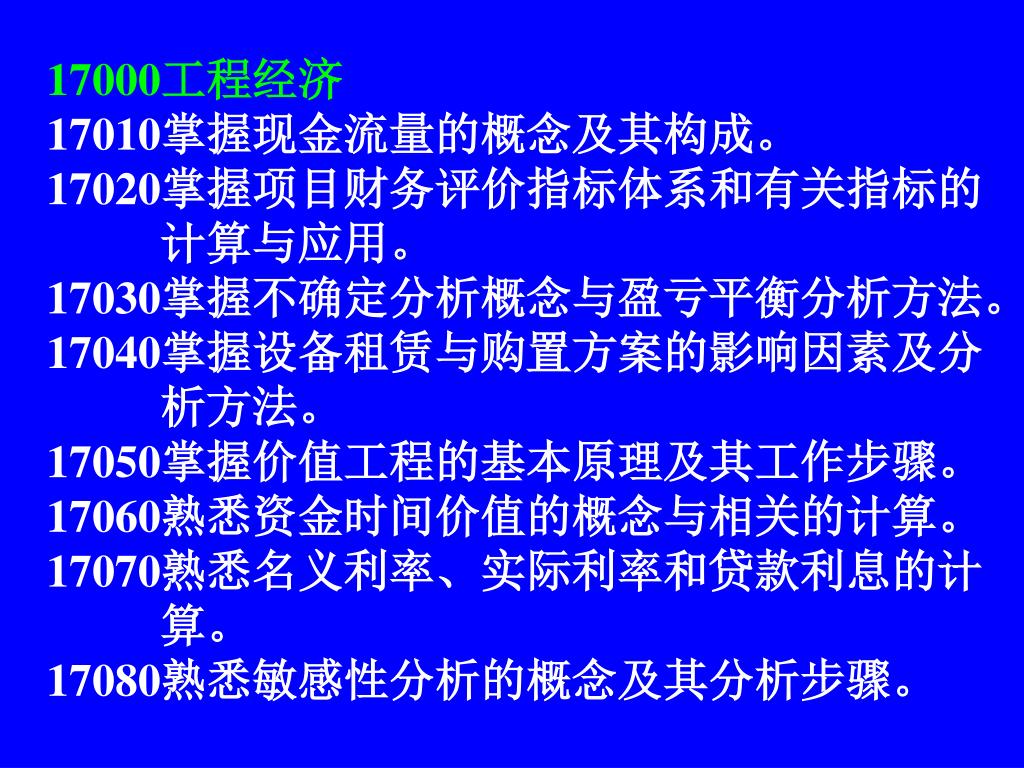 17000工程经济
17010掌握现金流量的概念及其构成。
17020掌握项目财务评价指标体系和有关指标的计算与应用。
17030掌握不确定分析概念与盈亏平衡分析方法。
17040掌握设备租赁与购置方案的影响因素及分析方法。
17050掌握价值工程的基本原理及其工作步骤。
17060熟悉资金时间价值的概念与相关的计算。
17070熟悉名义利率、实际利率和贷款利息的计算。
17080熟悉敏感性分析的概念及其分析步骤。